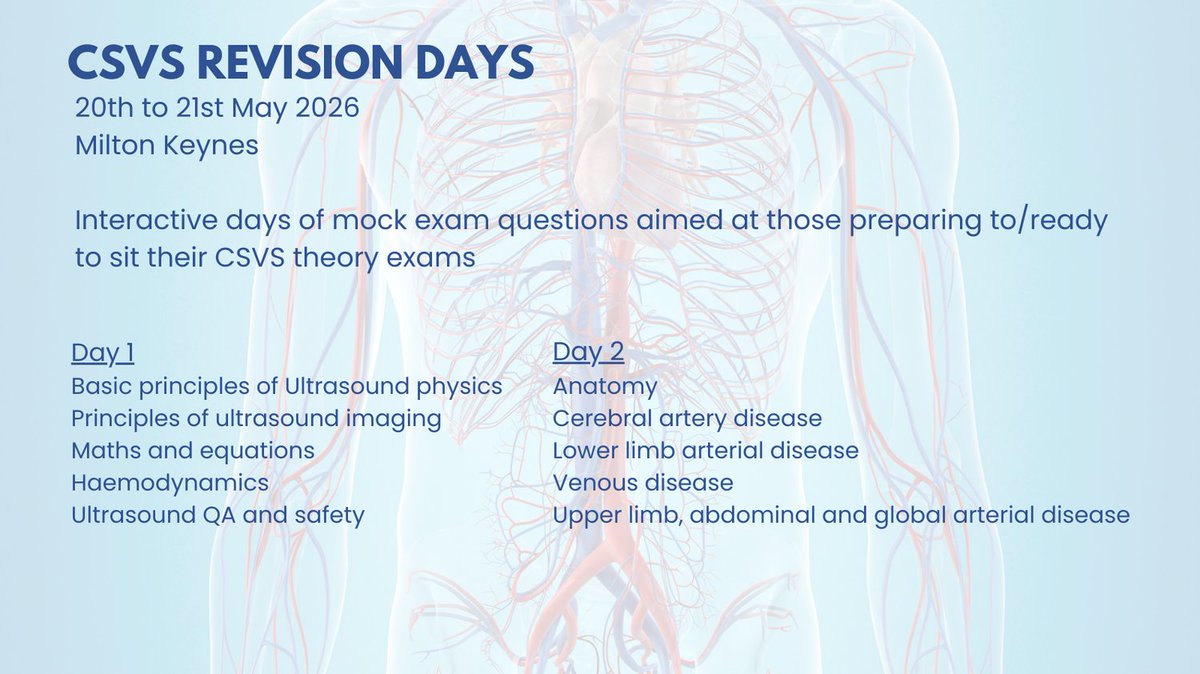 CSVS REVISION DAYS
20th to 21st May 2026
Milton Keynes

Interactive days of mock exam questions aimed at those preparing to/ready to sit their CSVS theory exams

Day 1
Basic principles of Ultrasound physics
Principles of ultrasound imaging
Maths and equations
Haemodynamics
Ultrasound QA and safety

Day 2
Anatomy
Cerebral artery disease
Lower limb arterial disease
Venous disease
Upper limb, abdominal and global arterial disease